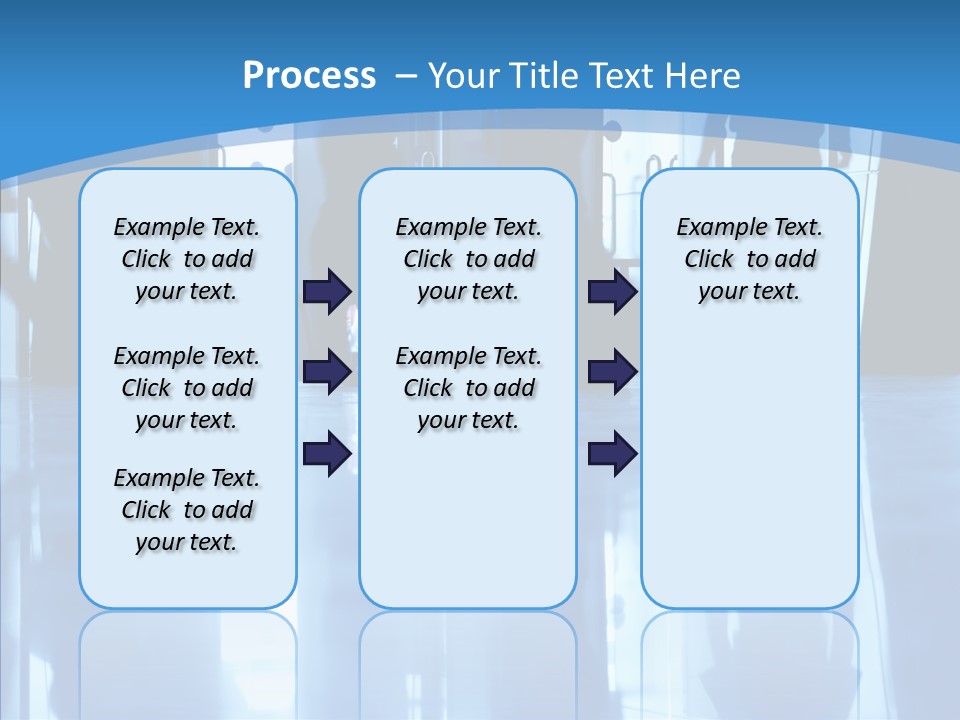 Process – Your Title Text Here

Example Text. Click to add your text.

Example Text. Click to add your text.

Example Text. Click to add your text.

Example Text. Click to add your text.

Example Text. Click to add your text.

Example Text. Click to add your text.